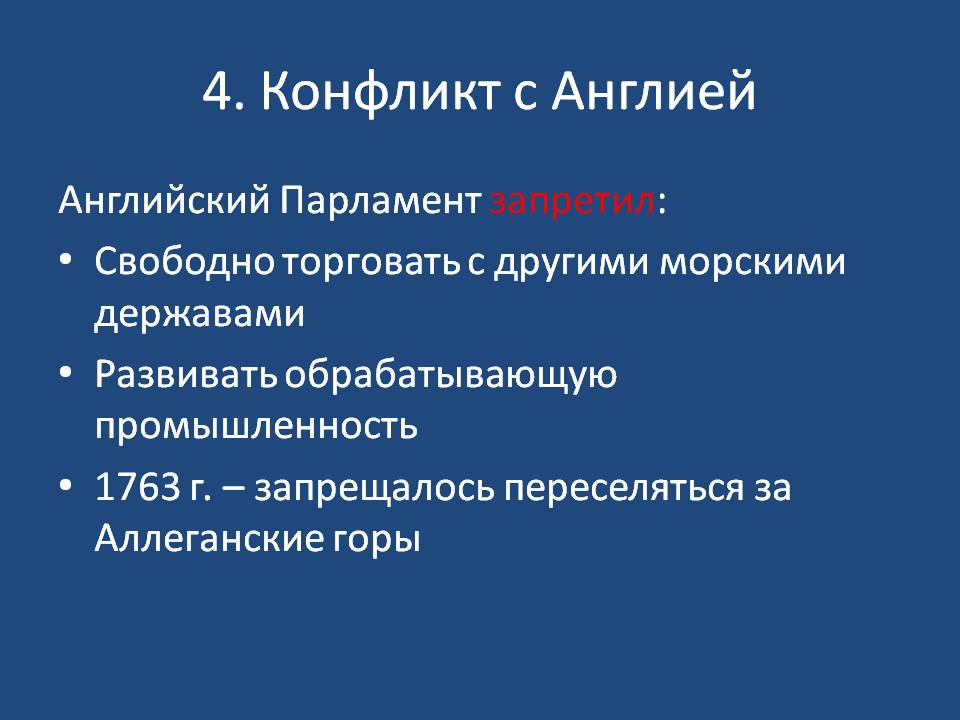 4. Конфликт с Англией

Английский Парламент запретил:

• Свободно торговать с другими морскими державами
• Развивать обрабатывающую промышленность
• 1763 г. – запрещалось переселяться за Аллеганские горы